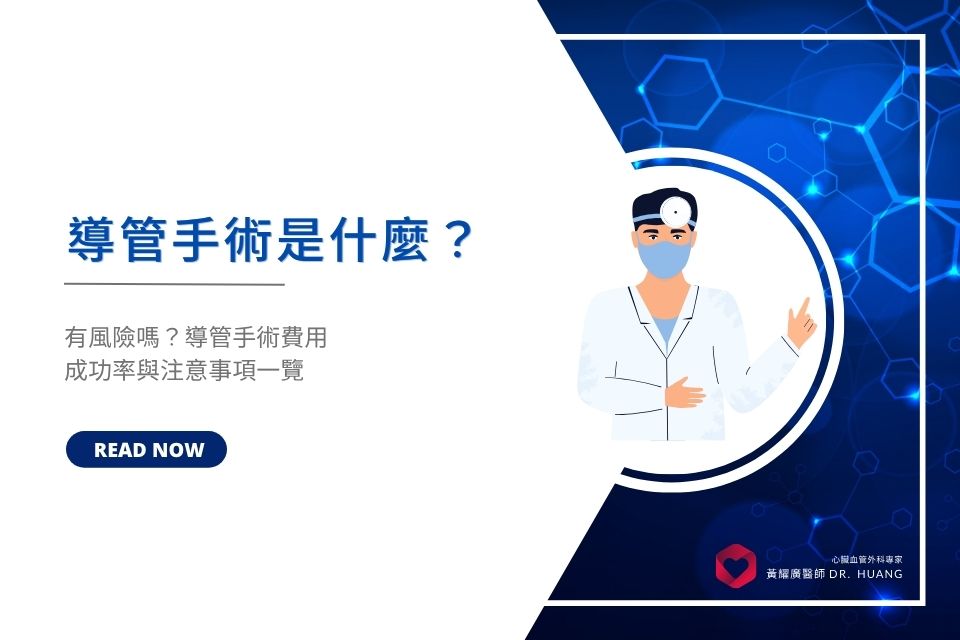 導管手術是什麼？

有風險嗎？導管手術費用
成功率與注意事項一覽

READ NOW

心臟血管外科專家
黃耀廣醫師 DR. HUANG